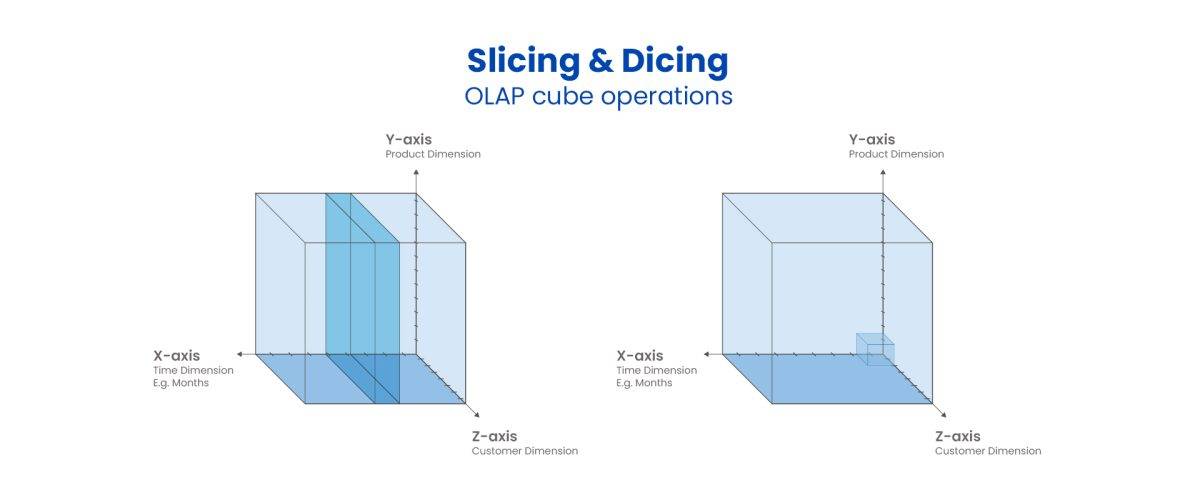 Slicing & Dicing
OLAP cube operations

Y-axis
Product Dimension

X-axis
Time Dimension
E.g. Months

Z-axis
Customer Dimension

Y-axis
Product Dimension

X-axis
Time Dimension
E.g. Months

Z-axis
Customer Dimension